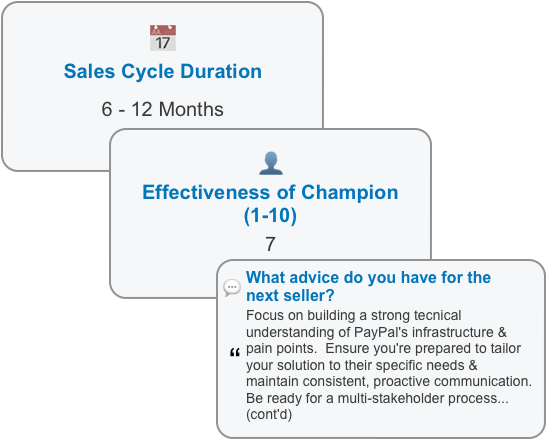 JUL 17

Sales Cycle Duration

6 - 12 Months

Effectiveness of Champion (1-10)

7

What advice do you have for the next seller?

“ Focus on building a strong tecnical understanding of PayPal's infrastructure & pain points. Ensure you're prepared to tailor your solution to their specific needs & maintain consistent, proactive communication. Be ready for a multi-stakeholder process... (cont'd)